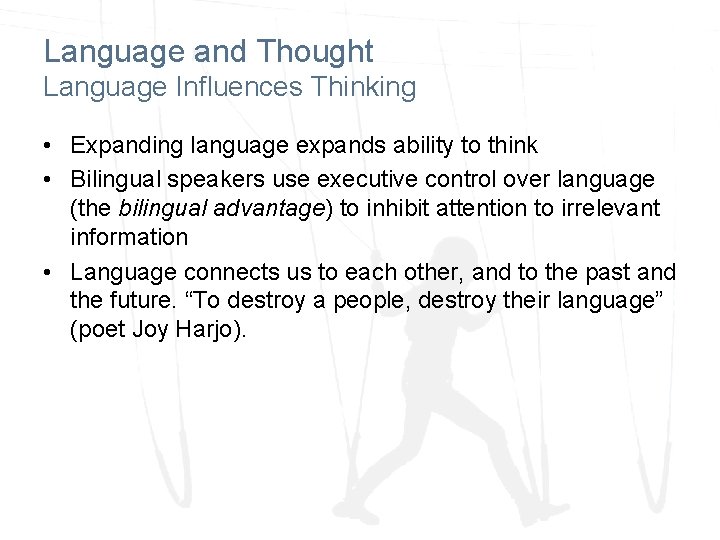 Language and Thought
Language Influences Thinking

• Expanding language expands ability to think
• Bilingual speakers use executive control over language (the bilingual advantage) to inhibit attention to irrelevant information
• Language connects us to each other, and to the past and the future. "To destroy a people, destroy their language" (poet Joy Harjo).